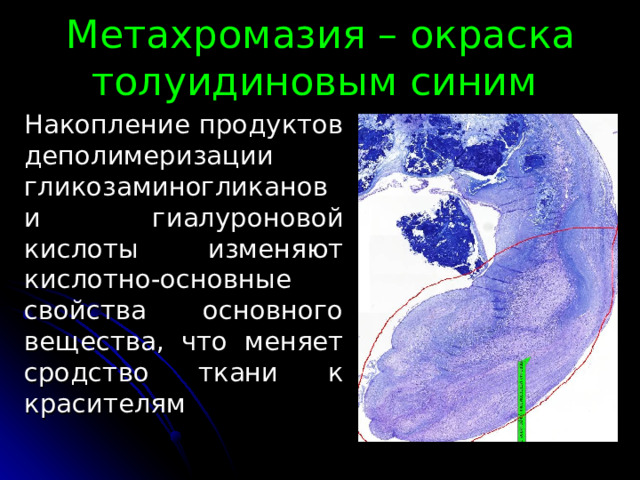 Метахромазия – окраска толуидиновым синим

Накопление продуктов деполимеризации гликозаминогликанов и гиалуроновой кислоты изменяют кислотно-основные свойства основного вещества, что меняет сродство ткани к красителям